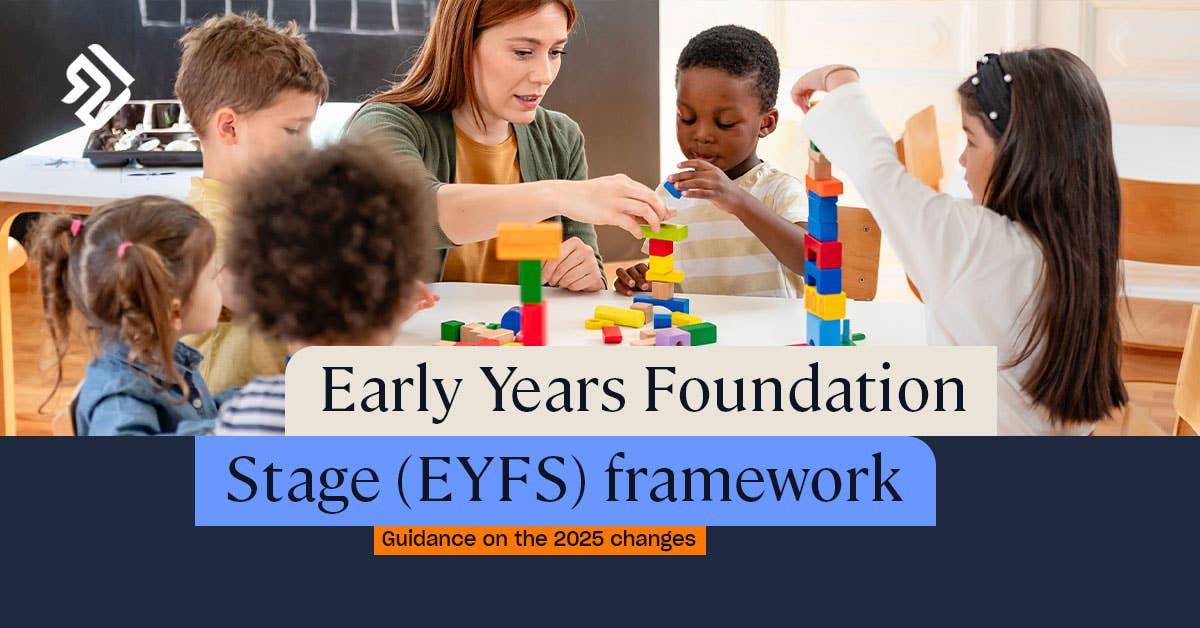 Early Years Foundation Stage (EYFS) framework

Guidance on the 2025 changes